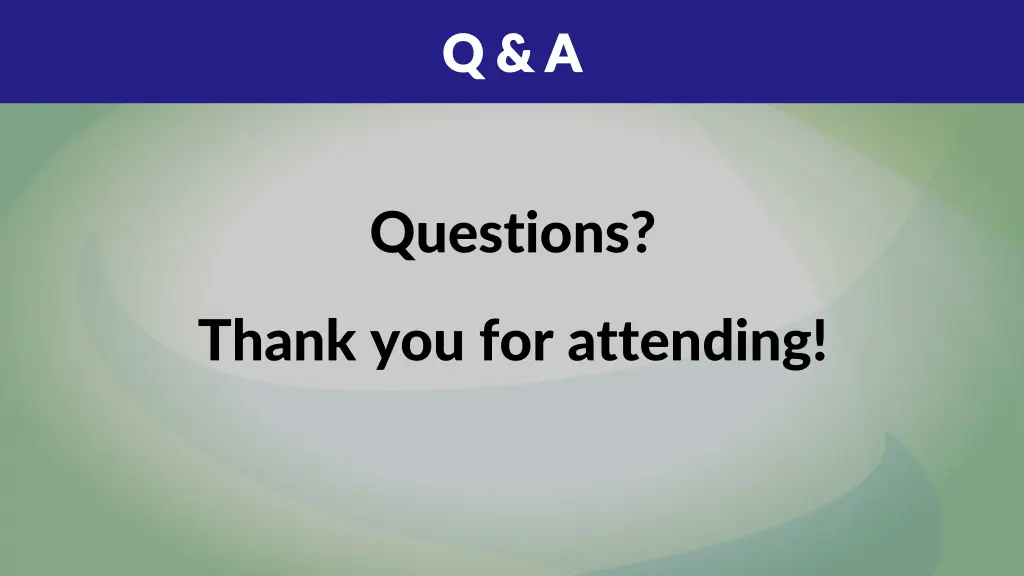 Q & A

Questions?

Thank you for attending!